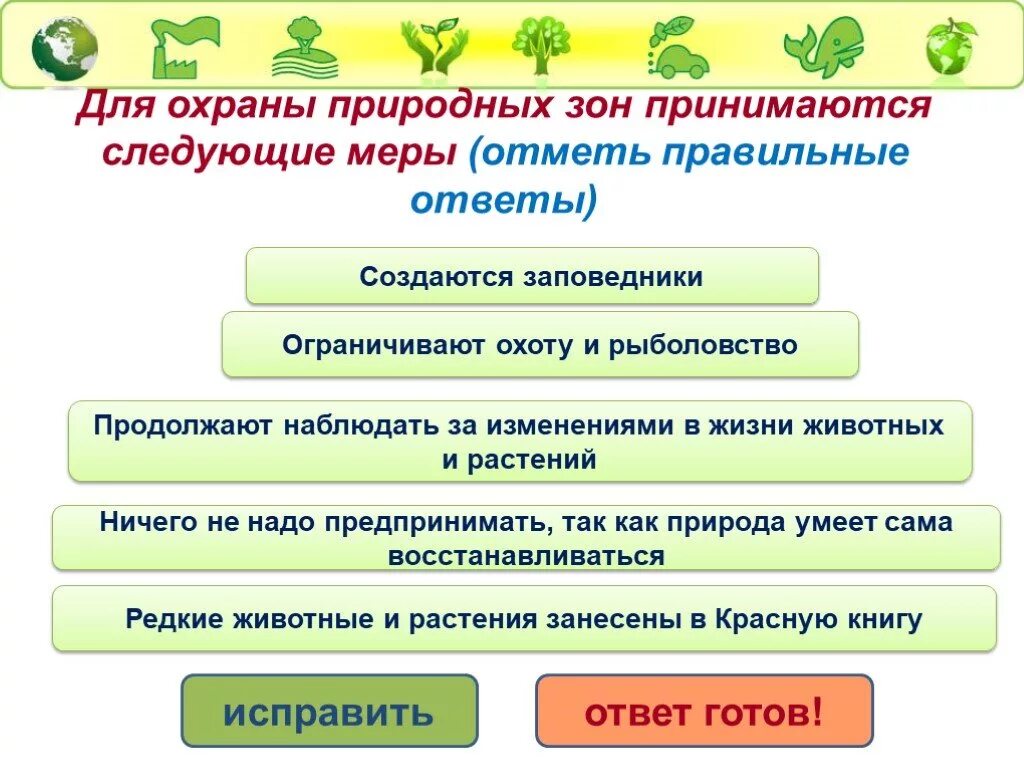 Для охраны природных зон принимаются следующие меры (отметь правильные ответы)

Создаются заповедники

Ограничивают охоту и рыболовство

Продолжают наблюдать за изменениями в жизни животных и растений

Ничего не надо предпринимать, так как природа умеет сама восстанавливаться

Редкие животные и растения занесены в Красную книгу

исправить

ответ готов!